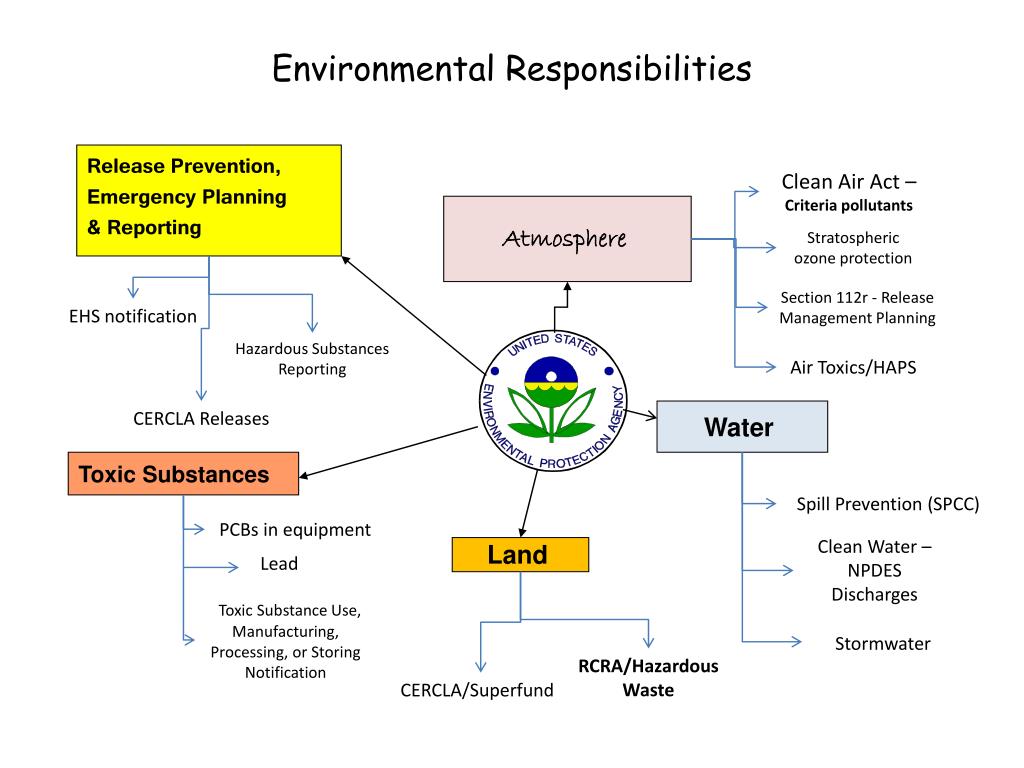 Environmental Responsibilities

Release Prevention, Emergency Planning & Reporting

EHS notification

Hazardous Substances Reporting

CERCLA Releases

Atmosphere

Clean Air Act – Criteria pollutants

Stratospheric ozone protection

Section 112r - Release Management Planning

Air Toxics/HAPS

UNITED STATES ENVIRONMENTAL PROTECTION AGENCY

Water

Spill Prevention (SPCC)

Clean Water – NPDES Discharges

Stormwater

Toxic Substances

PCBs in equipment

Lead

Toxic Substance Use, Manufacturing, Processing, or Storing Notification

Land

CERCLA/Superfund

RCRA/Hazardous Waste